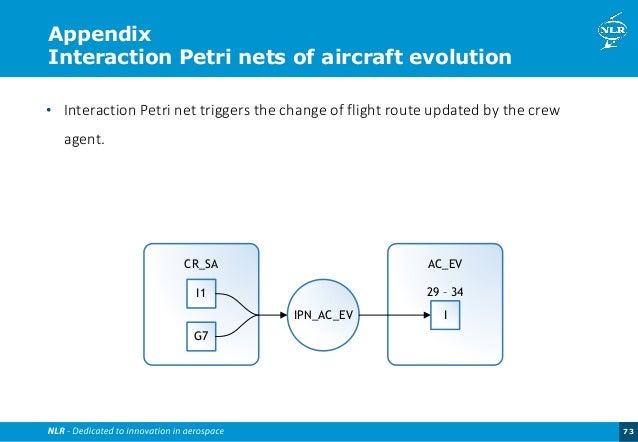 Appendix
Interaction Petri nets of aircraft evolution

NLR

• Interaction Petri net triggers the change of flight route updated by the crew agent.

CR_SA

I1

G7

IPN_AC_EV

AC_EV

29 - 34

I

NLR - Dedicated to innovation in aerospace

73